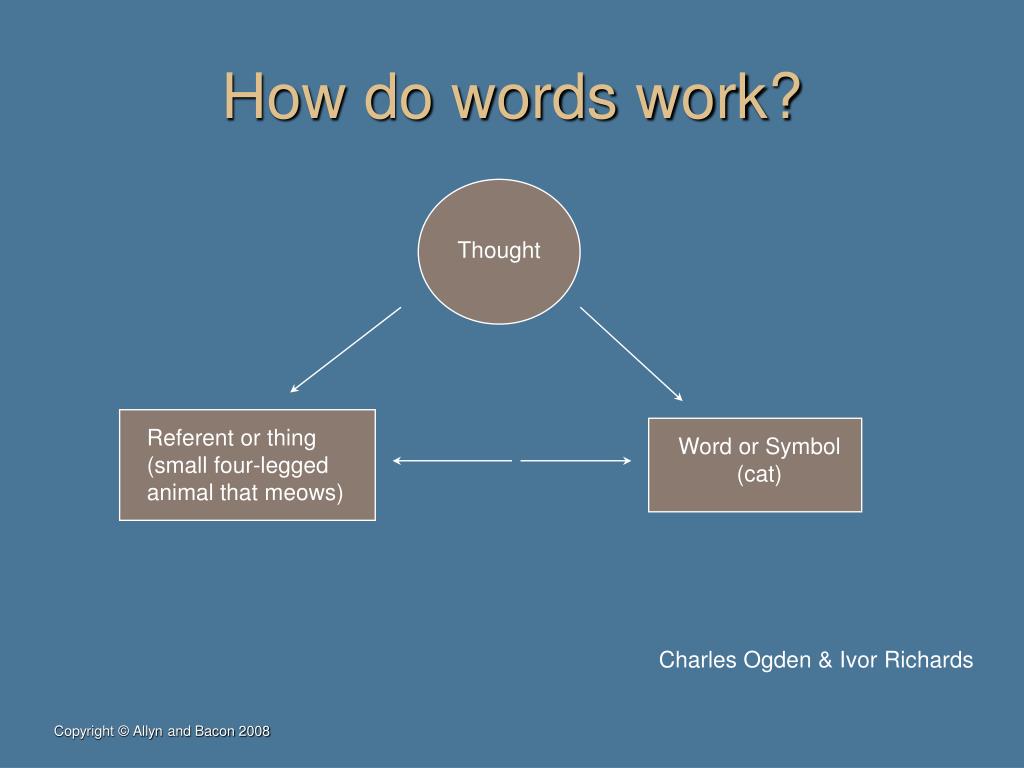 How do words work?

Thought

Referent or thing (small four-legged animal that meows)

Word or Symbol (cat)

Charles Ogden & Ivor Richards

Copyright © Allyn and Bacon 2008